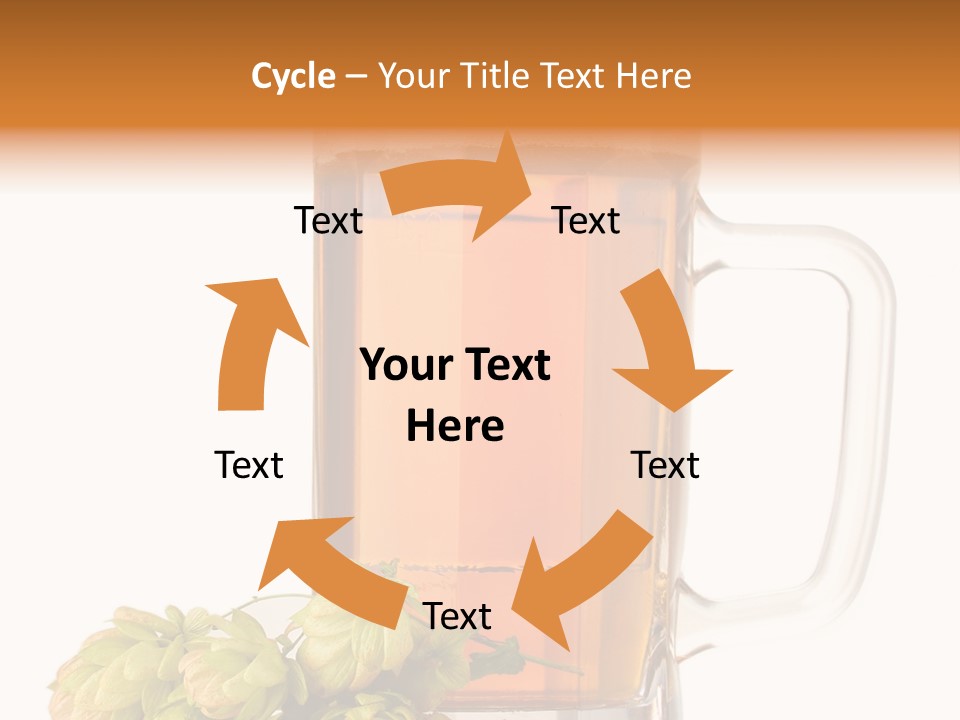 Cycle – Your Title Text Here

Text

Text

Your Text Here

Text

Text

Text